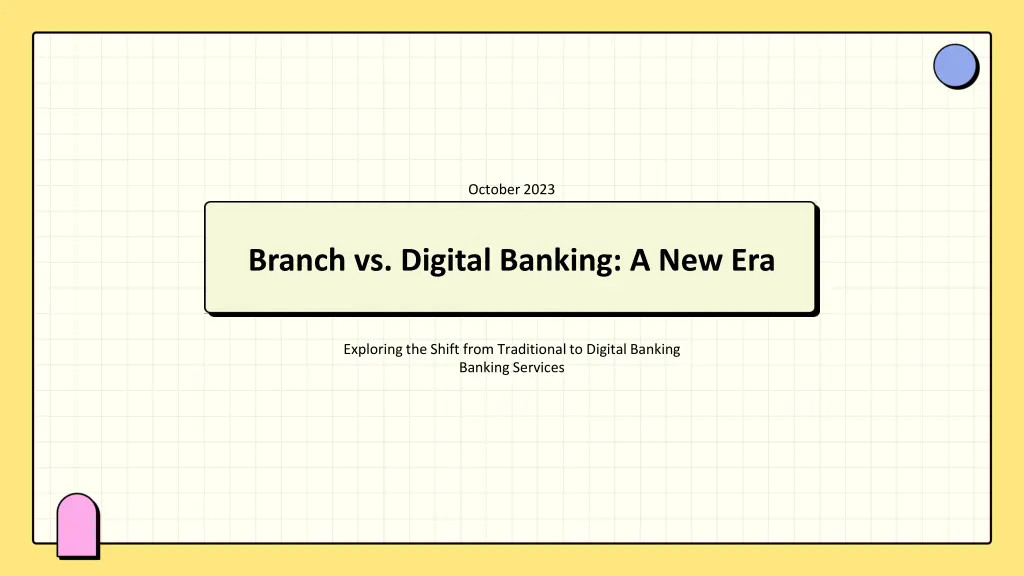 October 2023

Branch vs. Digital Banking: A New Era

Exploring the Shift from Traditional to Digital Banking Banking Services